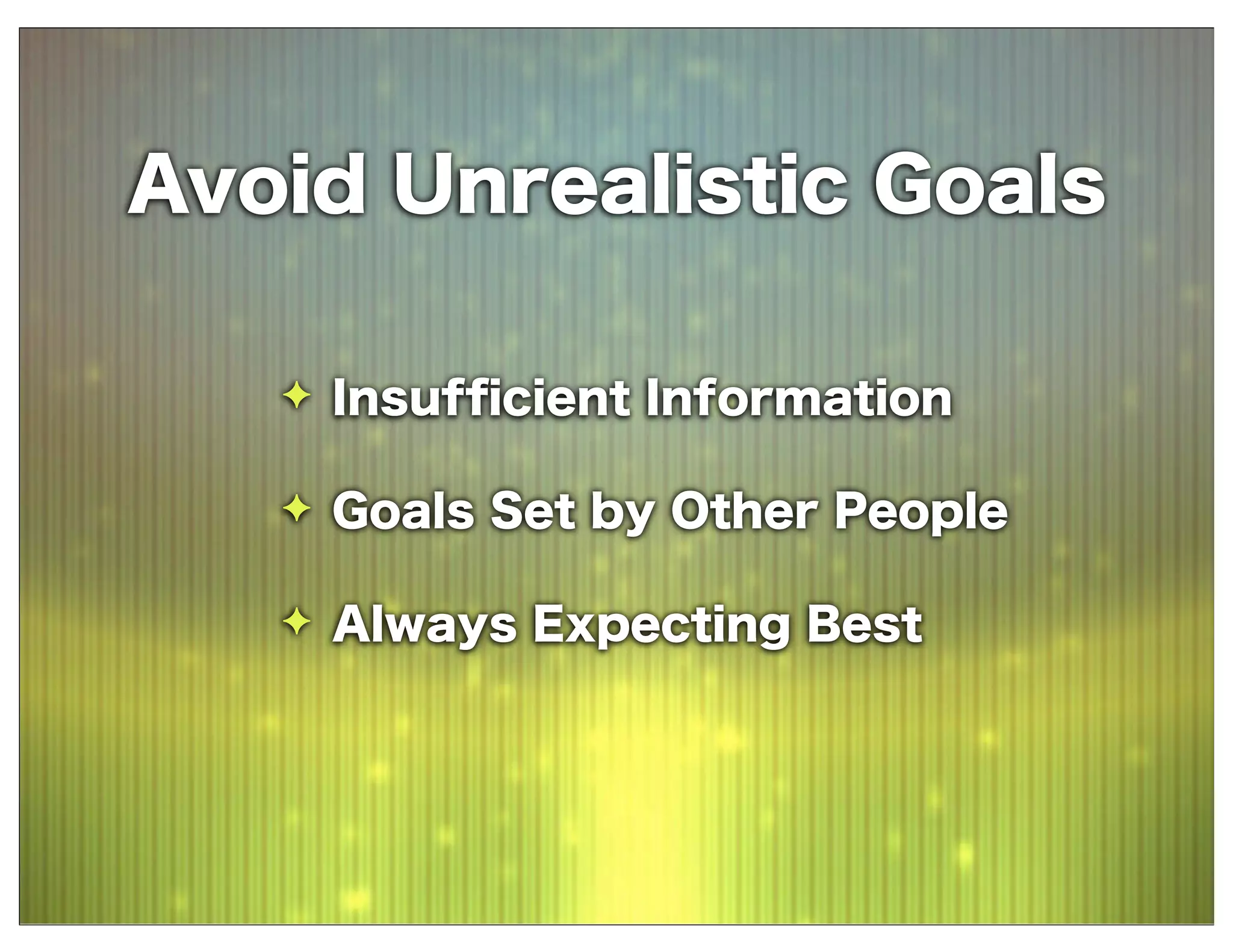 Avoid Unrealistic Goals

✦ Insufficient Information

✦ Goals Set by Other People

✦ Always Expecting Best